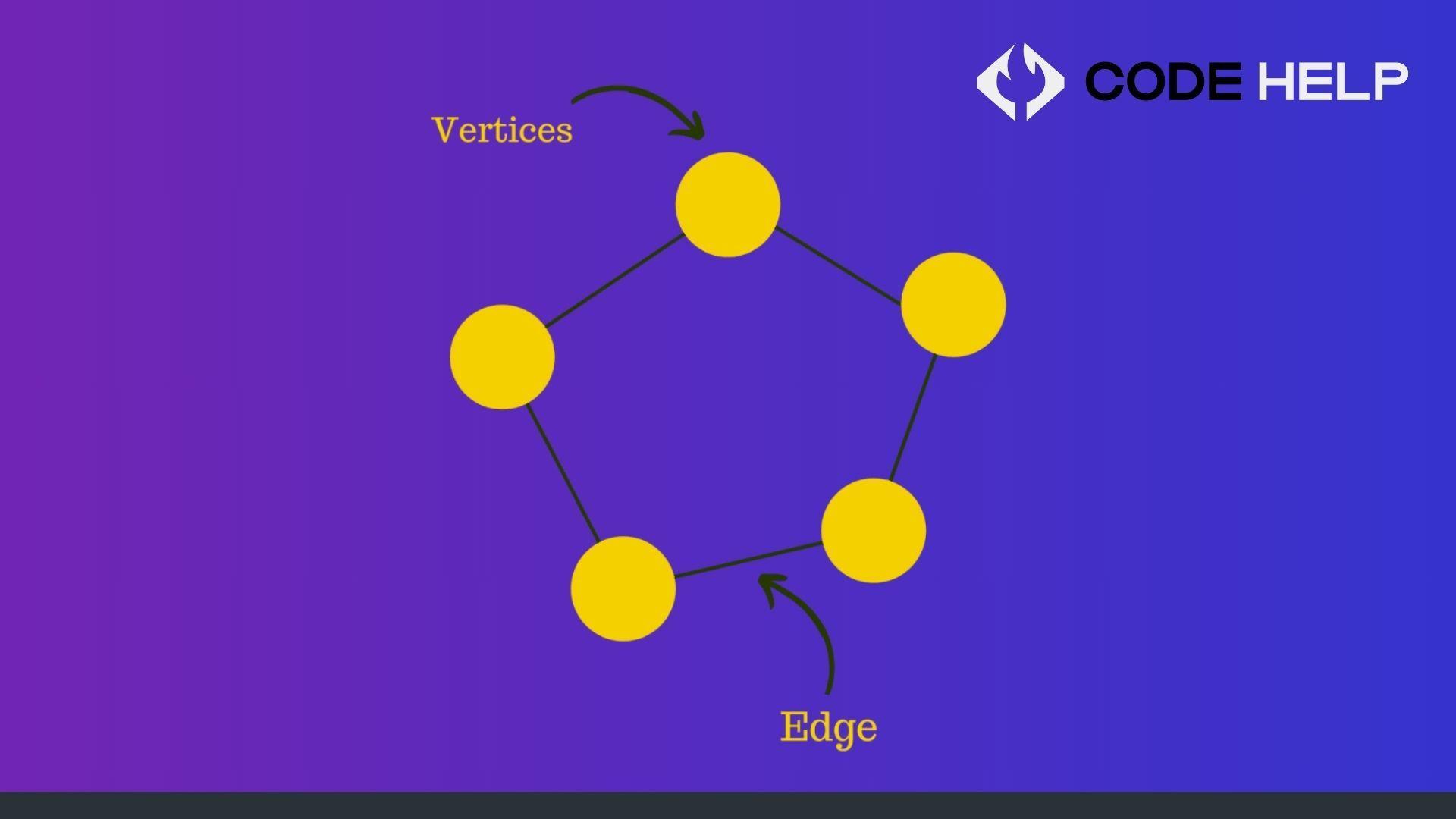 CODE HELP

Vertices

Edge